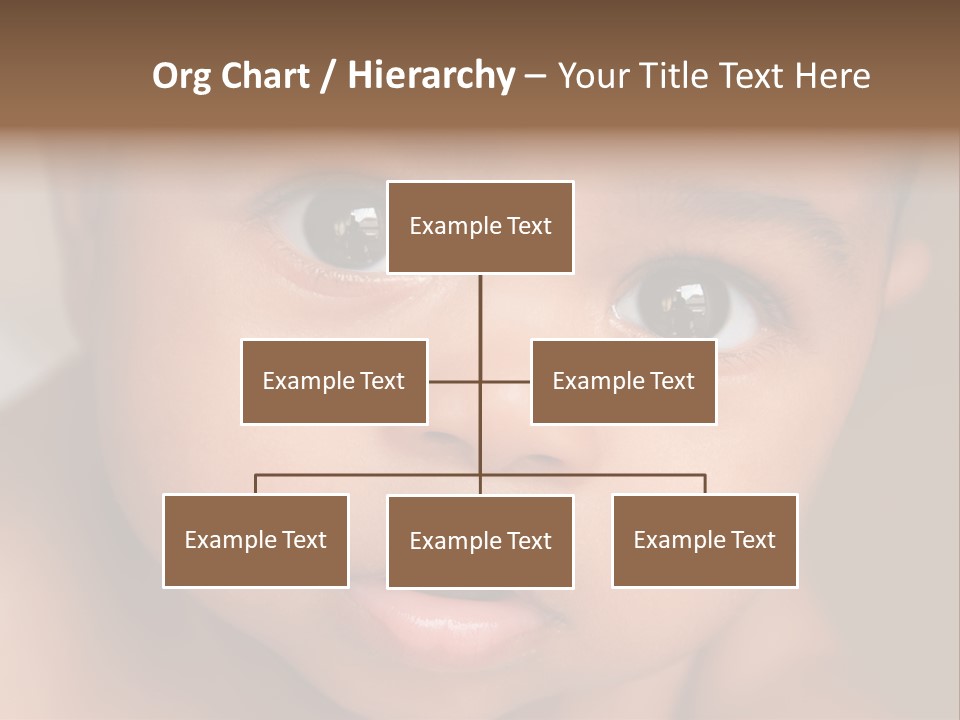 Org Chart / Hierarchy – Your Title Text Here

Example Text

Example Text

Example Text

Example Text

Example Text

Example Text